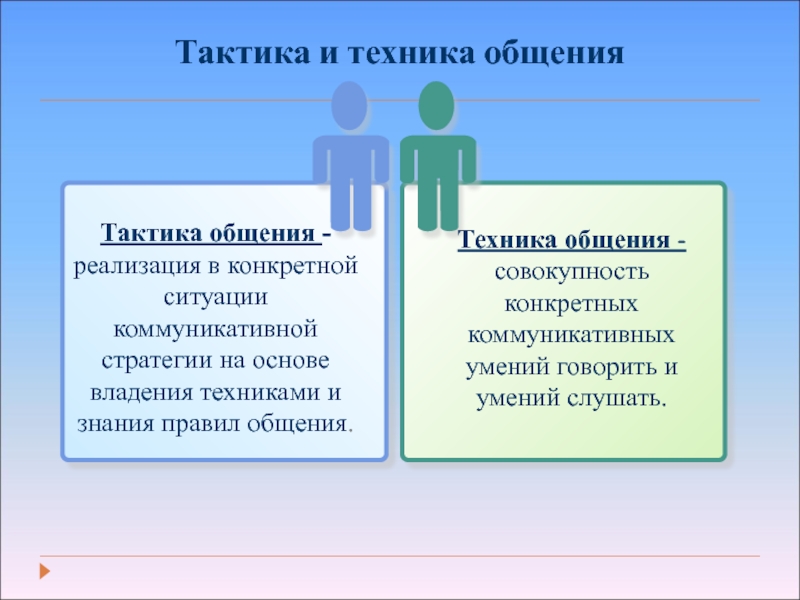 Тактика и техника общения

Тактика общения - реализация в конкретной ситуации коммуникативной стратегии на основе владения техниками и знания правил общения.

Техника общения - совокупность конкретных коммуникативных умений говорить и умений слушать.